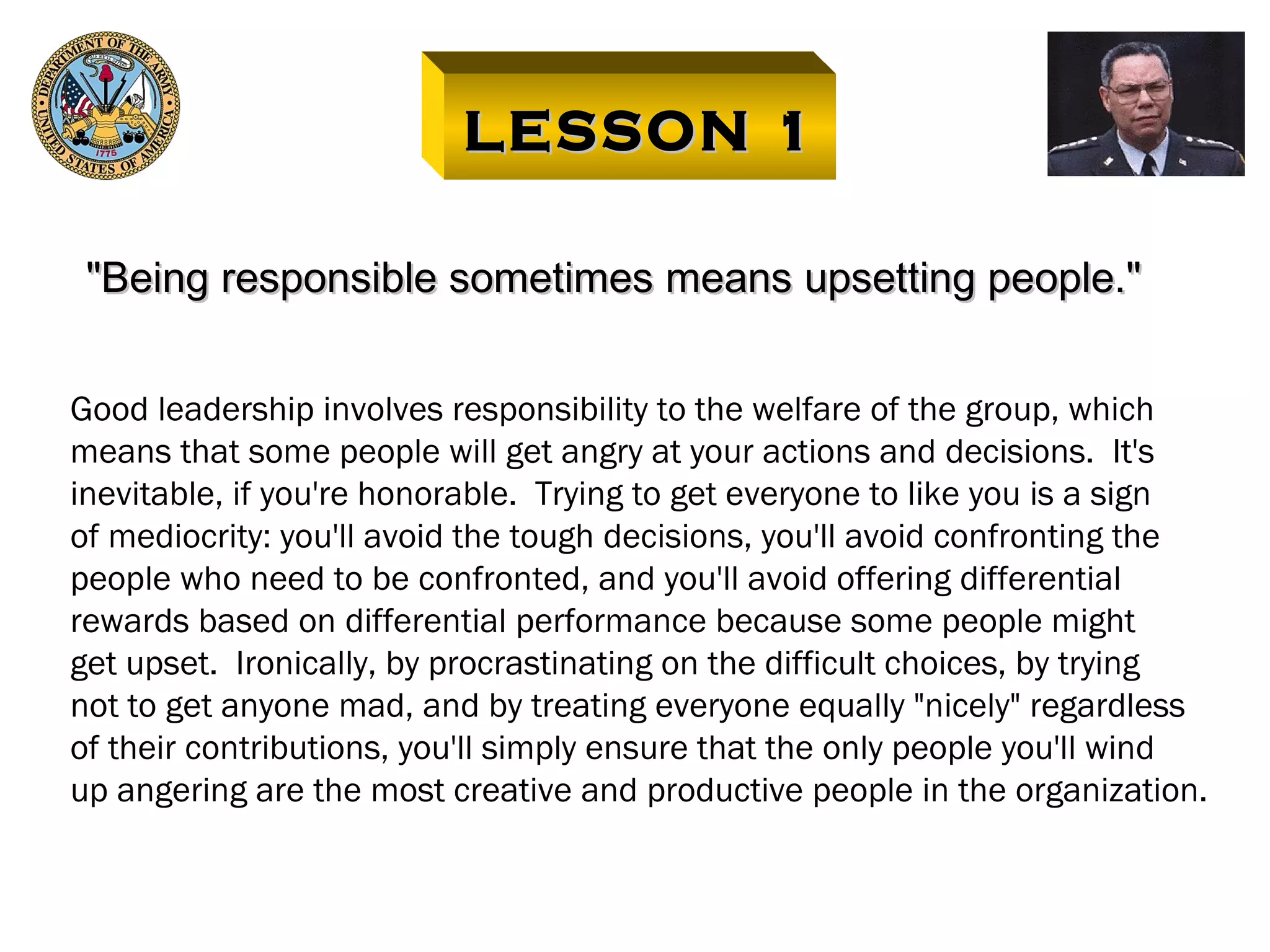 DEPARTMENT OF THE ARMY
UNITED STATES OF AMERICA
1775

LESSON 1

"Being responsible sometimes means upsetting people."

Good leadership involves responsibility to the welfare of the group, which means that some people will get angry at your actions and decisions. It's inevitable, if you're honorable. Trying to get everyone to like you is a sign of mediocrity: you'll avoid the tough decisions, you'll avoid confronting the people who need to be confronted, and you'll avoid offering differential rewards based on differential performance because some people might get upset. Ironically, by procrastinating on the difficult choices, by trying not to get anyone mad, and by treating everyone equally "nicely" regardless of their contributions, you'll simply ensure that the only people you'll wind up angering are the most creative and productive people in the organization.